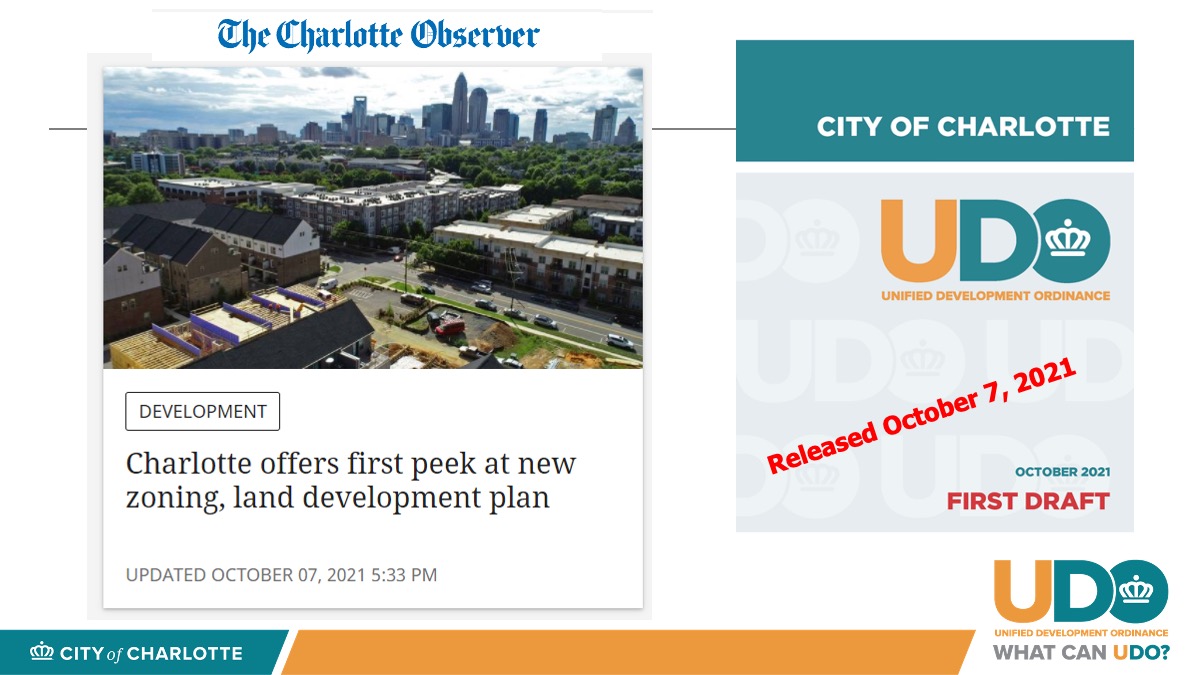 The Charlotte Observer

DEVELOPMENT

Charlotte offers first peek at new zoning, land development plan

UPDATED OCTOBER 07, 2021 5:33 PM

CITY OF CHARLOTTE

UDO
UNIFIED DEVELOPMENT ORDINANCE

Released October 7, 2021

OCTOBER 2021
FIRST DRAFT

CITY of CHARLOTTE

UDO
UNIFIED DEVELOPMENT ORDINANCE
WHAT CAN UDO?